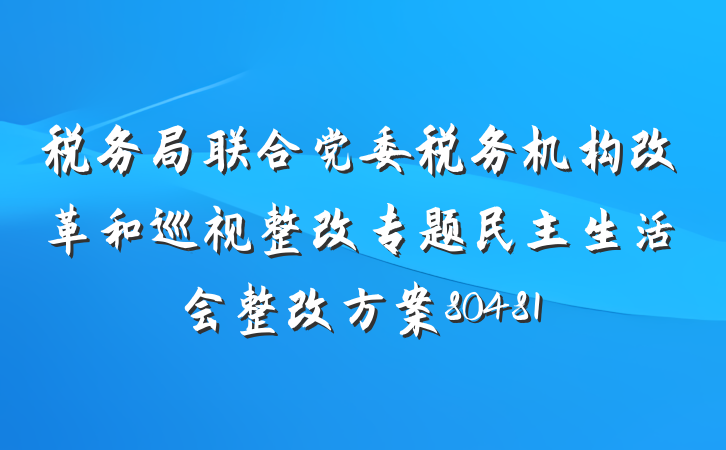 税务局联合党委税务机构改革和巡视整改专题民主生活会整改方案80481